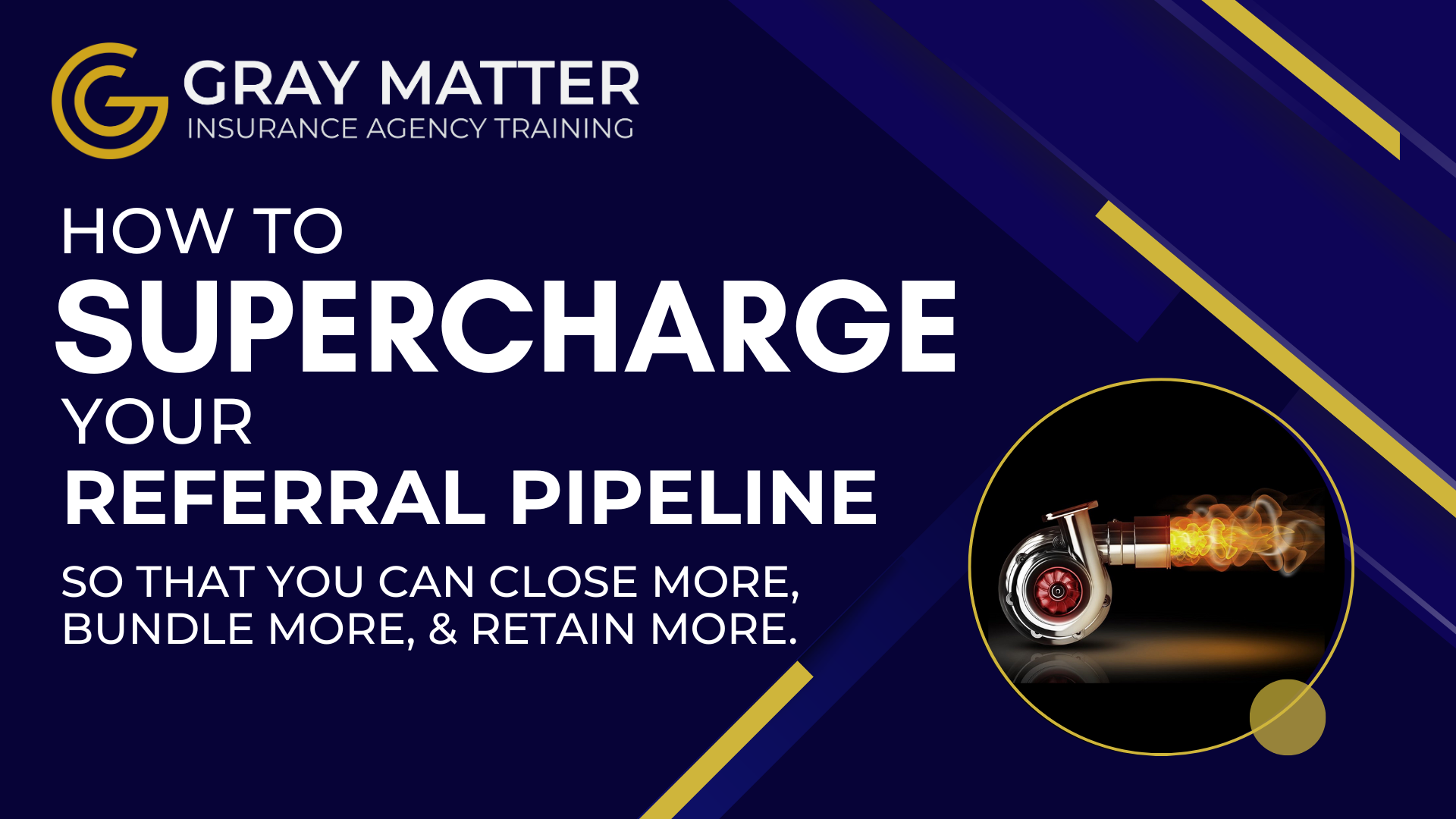 GRAY MATTER
INSURANCE AGENCY TRAINING

HOW TO
SUPERCHARGE
YOUR
REFERRAL PIPELINE

SO THAT YOU CAN CLOSE MORE, BUNDLE MORE, & RETAIN MORE.